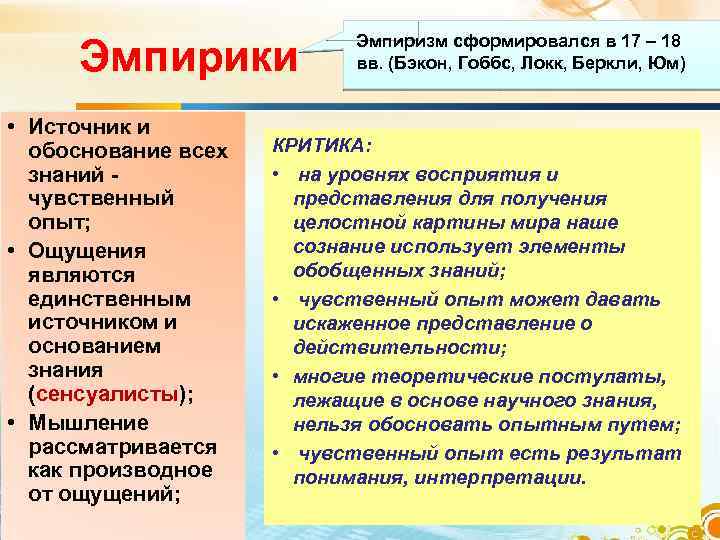 Эмпирики

Эмпиризм сформировался в 17 – 18 вв. (Бэкон, Гоббс, Локк, Беркли, Юм)

• Источник и обоснование всех знаний - чувственный опыт;
• Ощущения являются единственным источником и основанием знания (сенсуалисты);
• Мышление рассматривается как производное от ощущений;

КРИТИКА:
• на уровнях восприятия и представления для получения целостной картины мира наше сознание использует элементы обобщенных знаний;
• чувственный опыт может давать искаженное представление о действительности;
• многие теоретические постулаты, лежащие в основе научного знания, нельзя обосновать опытным путем;
• чувственный опыт есть результат понимания, интерпретации.